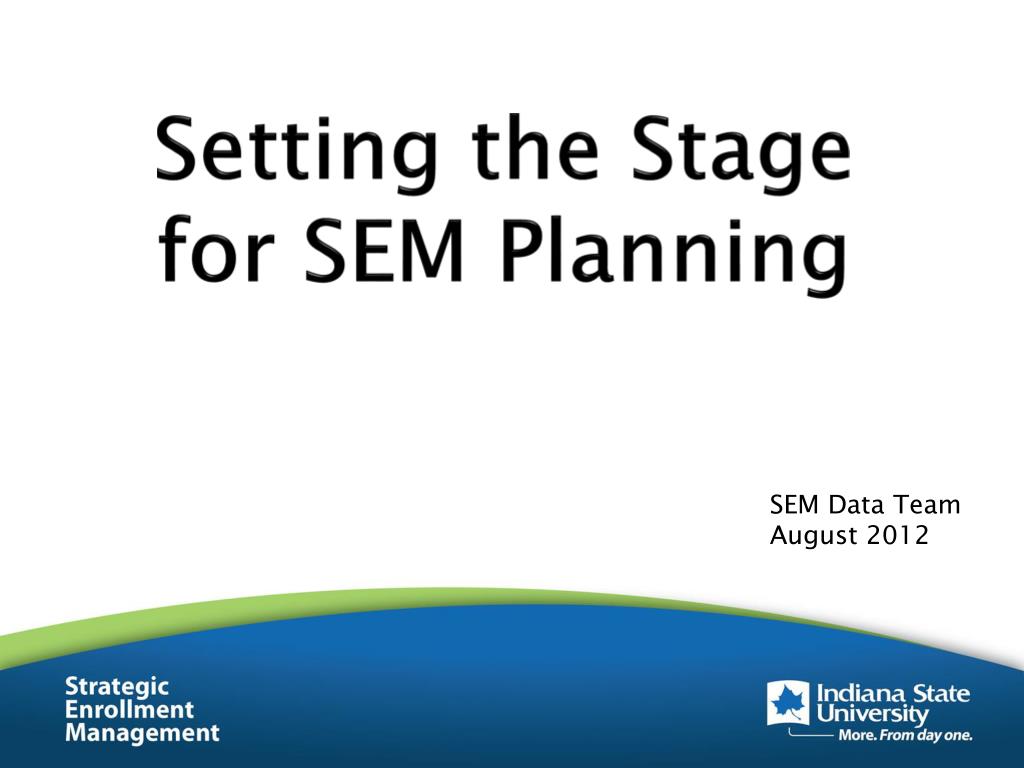 Setting the Stage for SEM Planning

SEM Data Team
August 2012

Strategic
Enrollment
Management

Indiana State
University
More. From day one.